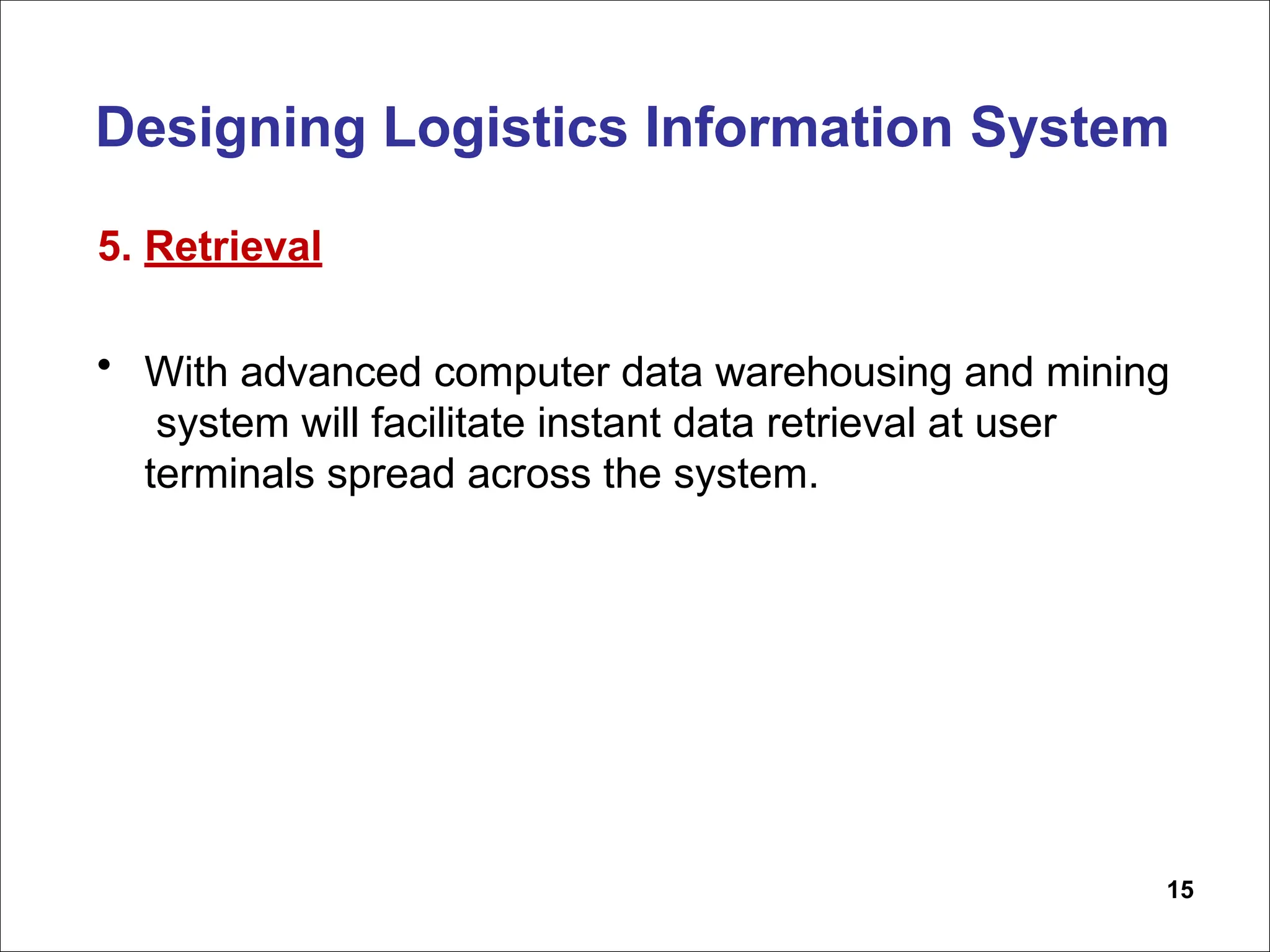 Designing Logistics Information System

5. Retrieval

• With advanced computer data warehousing and mining system will facilitate instant data retrieval at user terminals spread across the system.

15